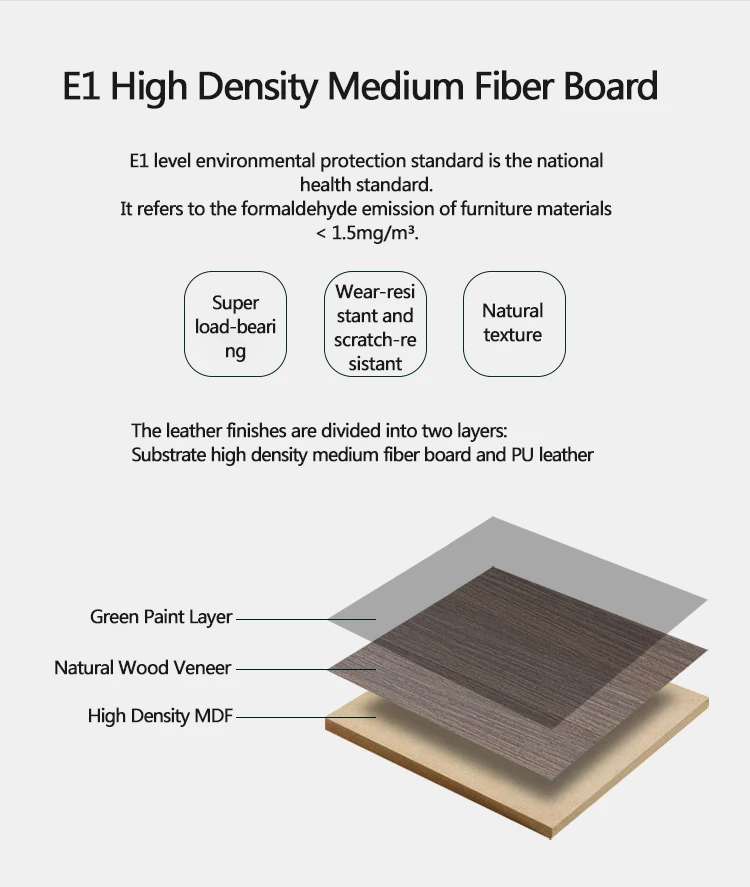 E1 High Density Medium Fiber Board

E1 level environmental protection standard is the national health standard.
It refers to the formaldehyde emission of furniture materials < 1.5mg/m³.

Super load-bearing

Wear-resistant and scratch-resistant

Natural texture

The leather finishes are divided into two layers:
Substrate high density medium fiber board and PU leather

Green Paint Layer

Natural Wood Veneer

High Density MDF